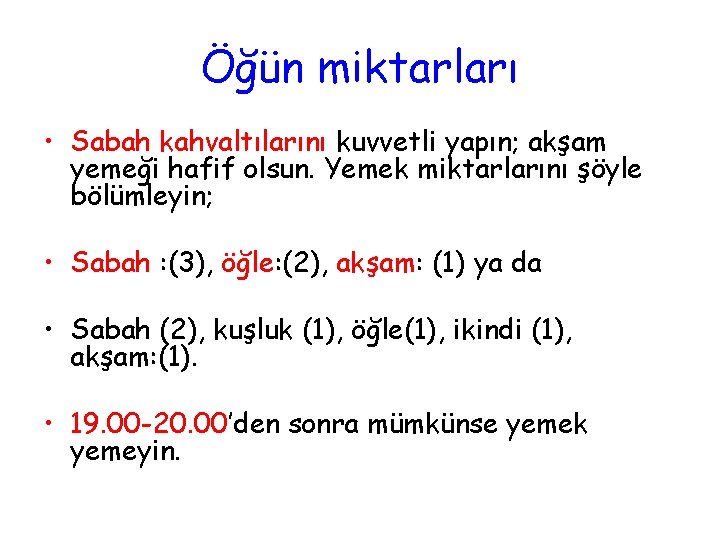 Öğün miktarları

• Sabah kahvaltılarını kuvvetli yapın; akşam yemeği hafif olsun. Yemek miktarlarını şöyle bölümleyin;

• Sabah :(3), öğle:(2), akşam: (1) ya da

• Sabah (2), kuşluk (1), öğle(1), ikindi (1), akşam:(1).

• 19.00-20.00'den sonra mümkünse yemek yemeyin.